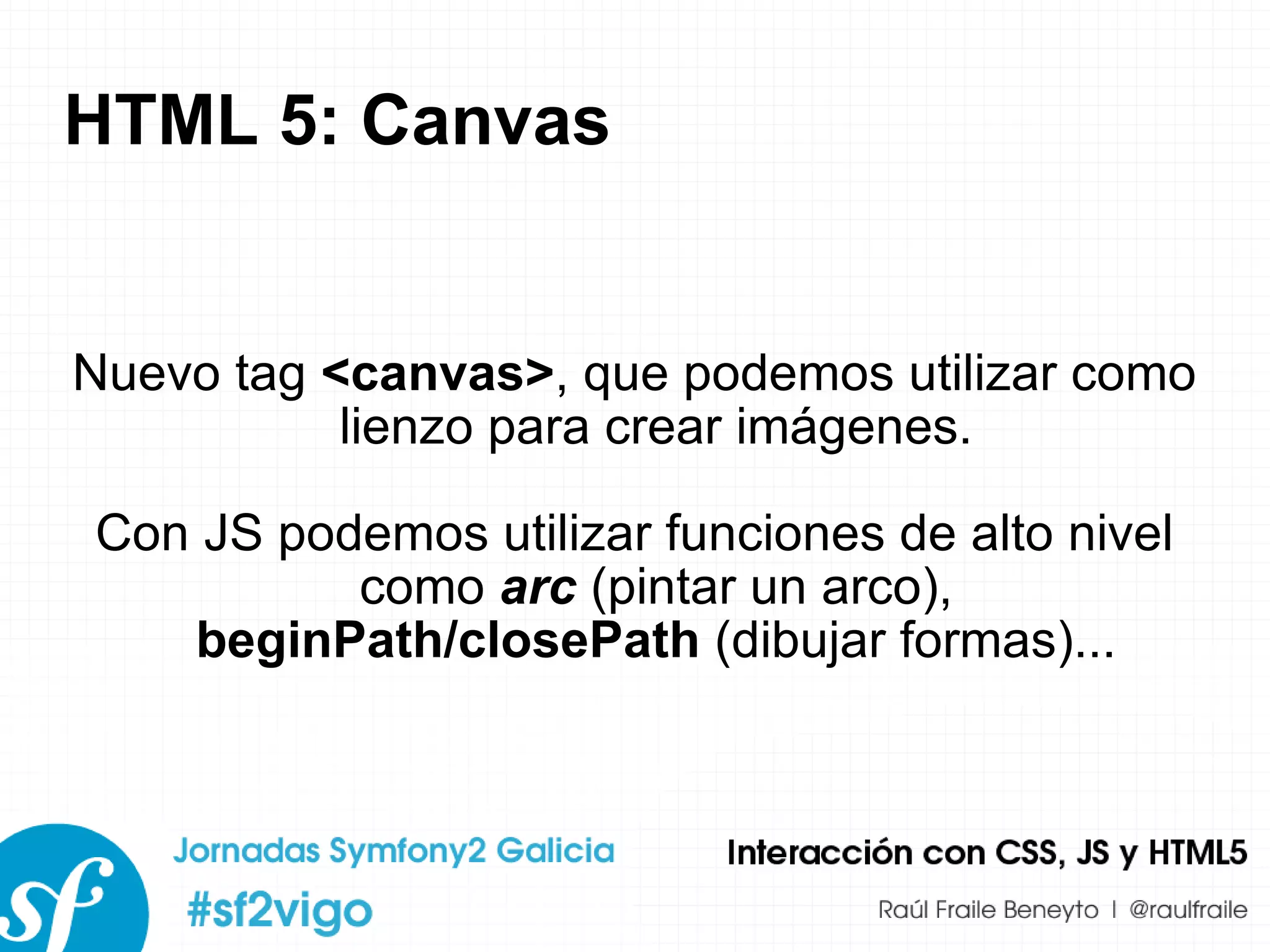 HTML 5: Canvas

Nuevo tag <canvas>, que podemos utilizar como lienzo para crear imágenes.

Con JS podemos utilizar funciones de alto nivel como arc (pintar un arco), beginPath/closePath (dibujar formas)...

sf

Jornadas Symfony2 Galicia
#sf2vigo

Interacción con CSS, JS y HTML5
Raúl Fraile Beneyto | @raulfraile